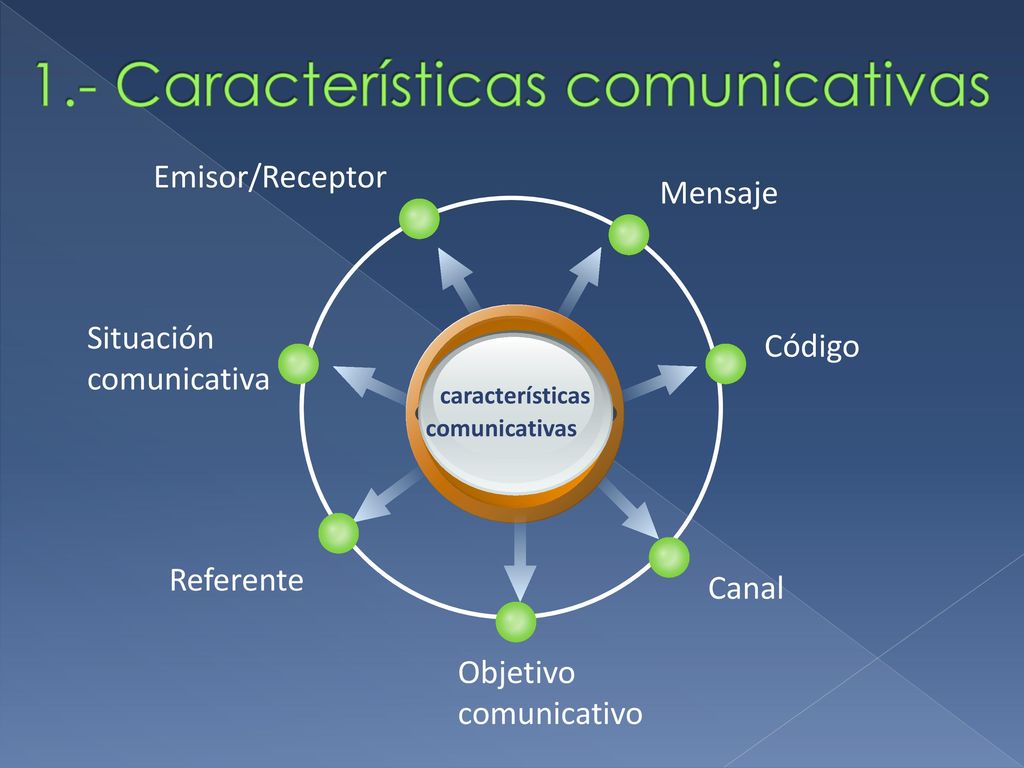 1.- Características comunicativas

Emisor/Receptor

Mensaje

Situación comunicativa

Código

características comunicativas

Referente

Canal

Objetivo comunicativo